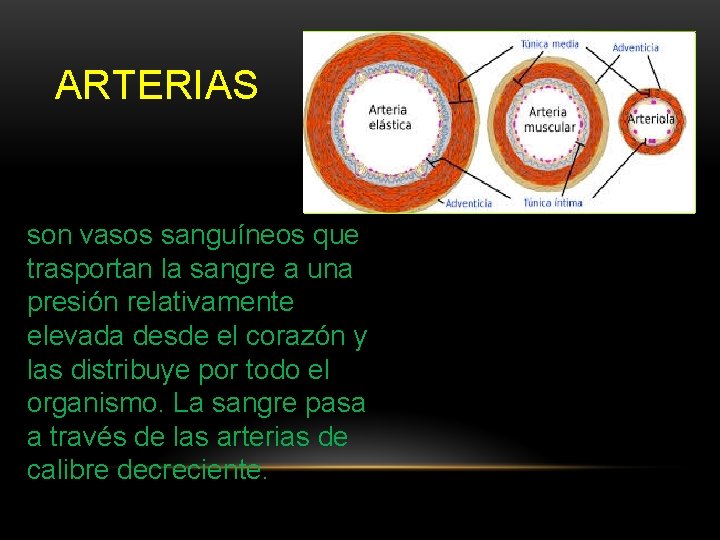 ARTERIAS

Túnica media

Adventicia

Arteria elástica

Arteria muscular

Arteriola

Adventicia

Túnica íntima

son vasos sanguíneos que trasportan la sangre a una presión relativamente elevada desde el corazón y las distribuye por todo el organismo. La sangre pasa a través de las arterias de calibre decreciente.